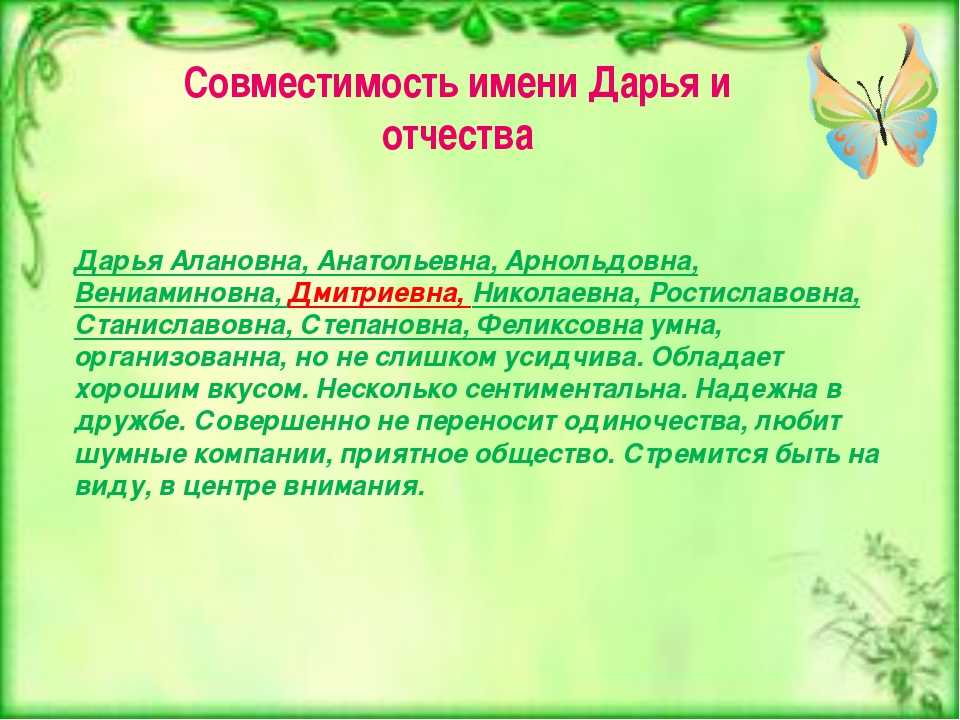 Совместимость имени Дарья и отчества

Дарья Алановна, Анатольевна, Арнольдовна, Вениаминовна, Дмитриевна, Николаевна, Ростиславовна, Станиславовна, Степановна, Феликсовна умна, организованна, но не слишком усидчива. Обладает хорошим вкусом. Несколько сентиментальна. Надежна в дружбе. Совершенно не переносит одиночества, любит шумные компании, приятное общество. Стремится быть на виду, в центре внимания.